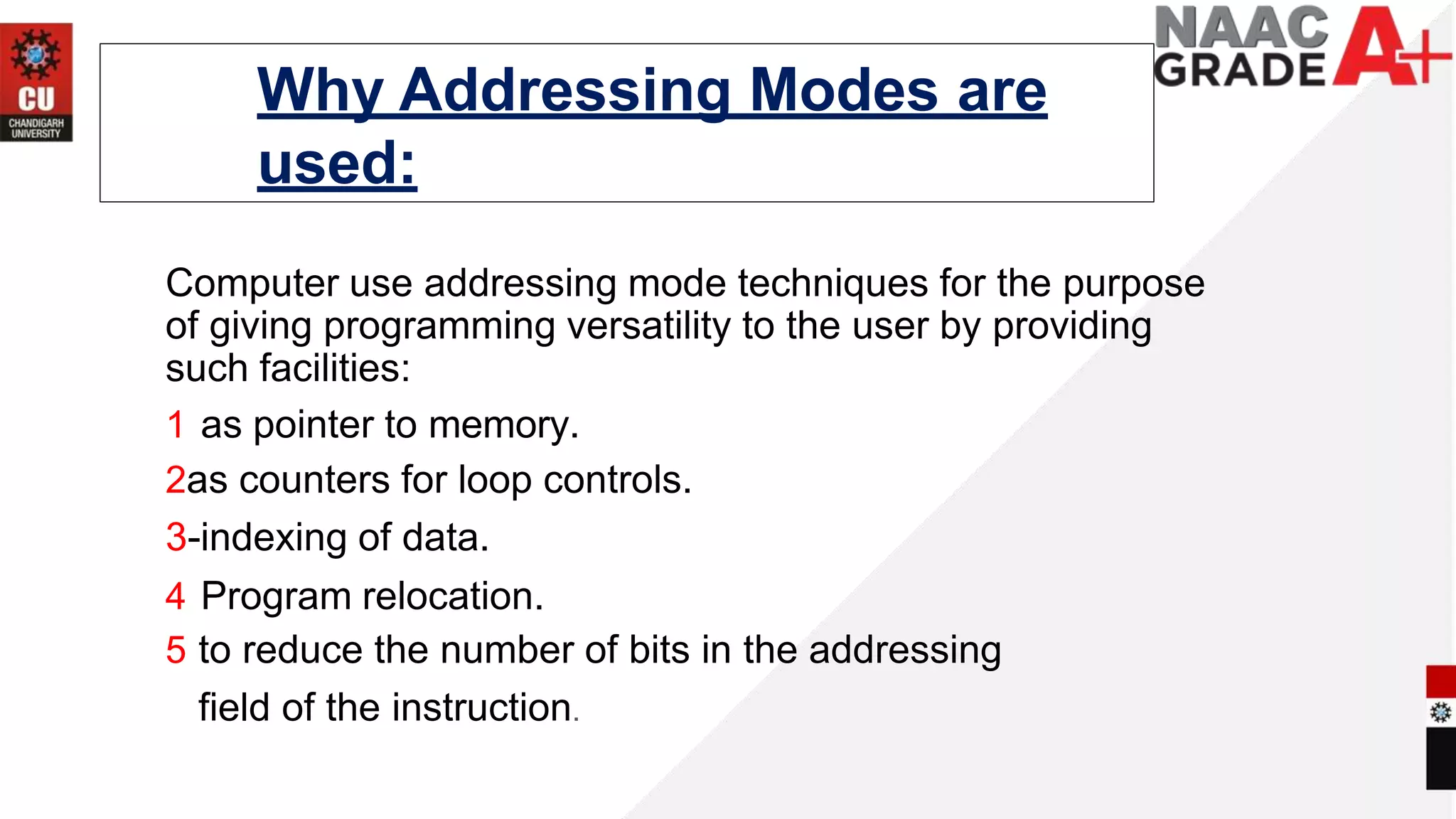 CU
CHANDIGARH UNIVERSITY

NAAC GRADE A+

Why Addressing Modes are used:

Computer use addressing mode techniques for the purpose of giving programming versatility to the user by providing such facilities:

1 as pointer to memory.

2as counters for loop controls.

3-indexing of data.

4 Program relocation.

5 to reduce the number of bits in the addressing field of the instruction.